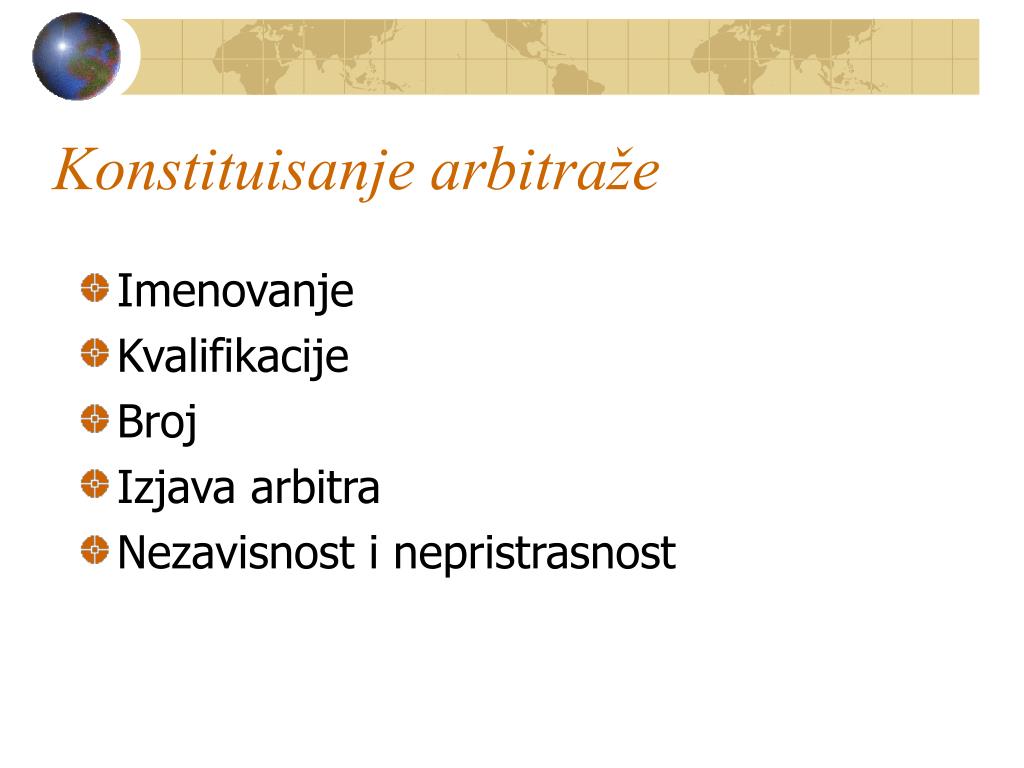 Konstituisanje arbitraže

Imenovanje
Kvalifikacije
Broj
Izjava arbitra
Nezavisnost i nepristrasnost